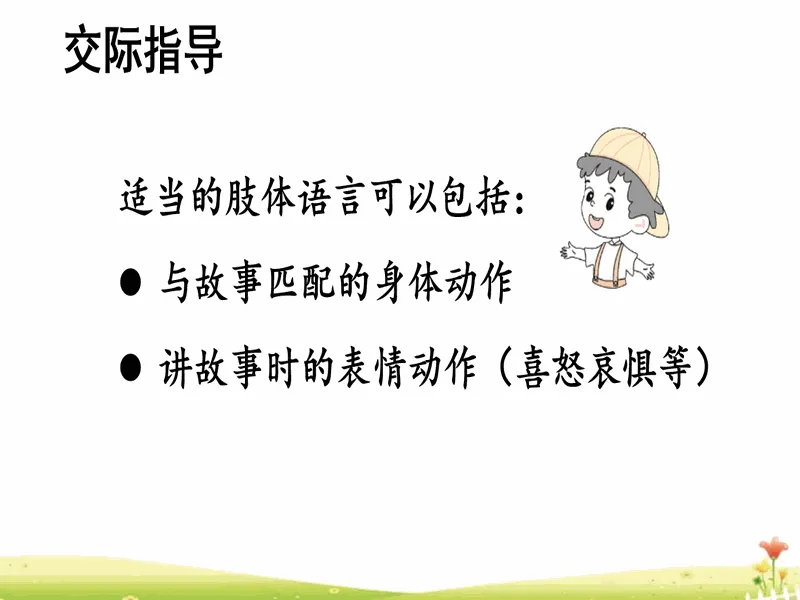 交际指导

适当的肢体语言可以包括：

● 与故事匹配的身体动作

● 讲故事时的表情动作（喜怒哀惧等）